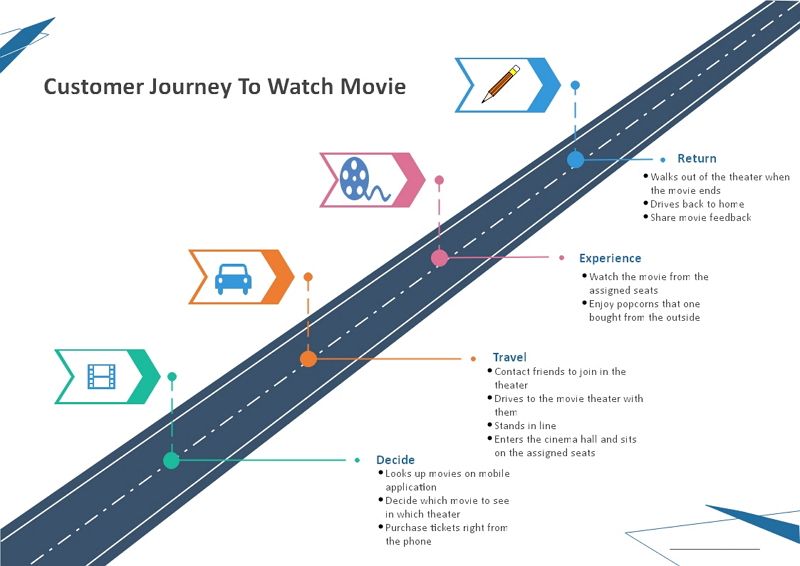 Customer Journey To Watch Movie

Return
• Walks out of the theater when the movie ends
• Drives back to home
• Share movie feedback

Experience
• Watch the movie from the assigned seats
• Enjoy popcorns that one bought from the outside

Travel
• Contact friends to join in the theater
• Drives to the movie theater with them
• Stands in line
• Enters the cinema hall and sits on the assigned seats

Decide
• Looks up movies on mobile application
• Decide which movie to see in which theater
• Purchase tickets right from the phone